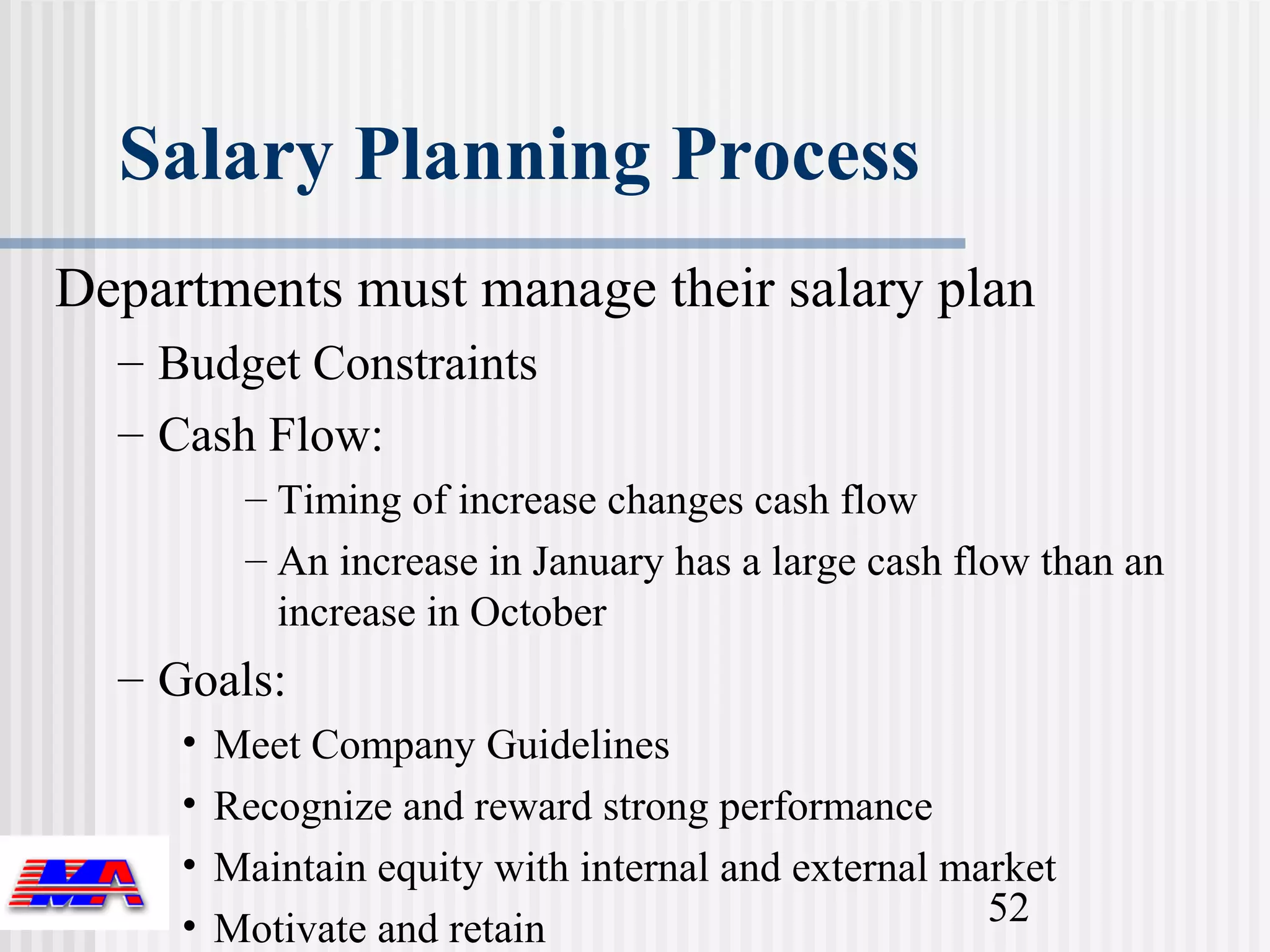 Salary Planning Process

Departments must manage their salary plan

– Budget Constraints

– Cash Flow:

– Timing of increase changes cash flow

– An increase in January has a large cash flow than an increase in October

– Goals:

• Meet Company Guidelines

• Recognize and reward strong performance

• Maintain equity with internal and external market

• Motivate and retain

MA

52